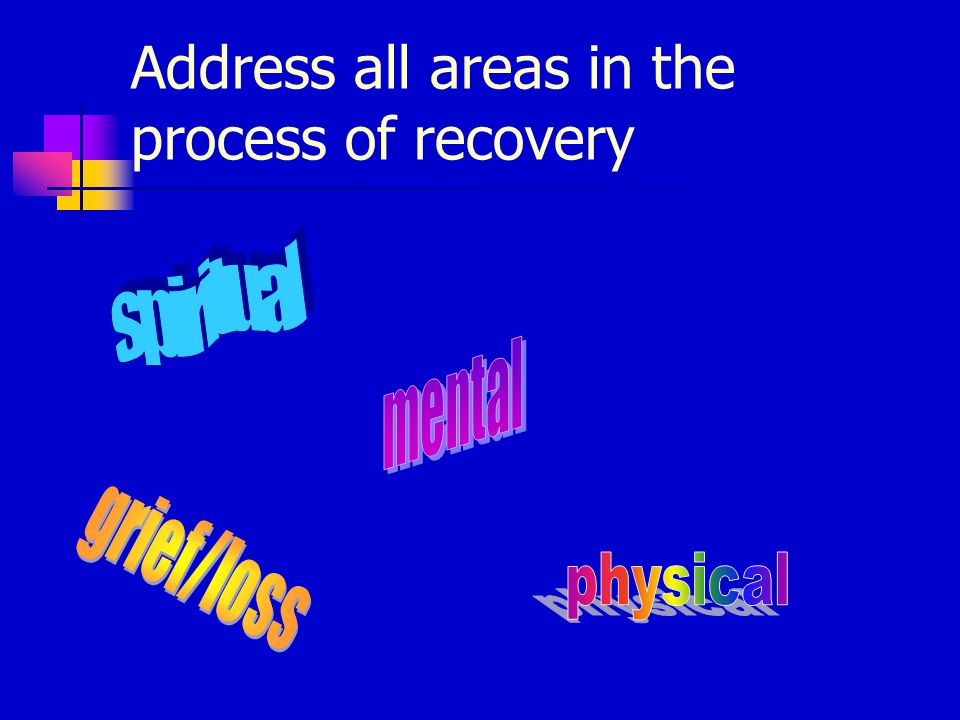 Address all areas in the process of recovery

spiritual

mental

grief/loss

physical